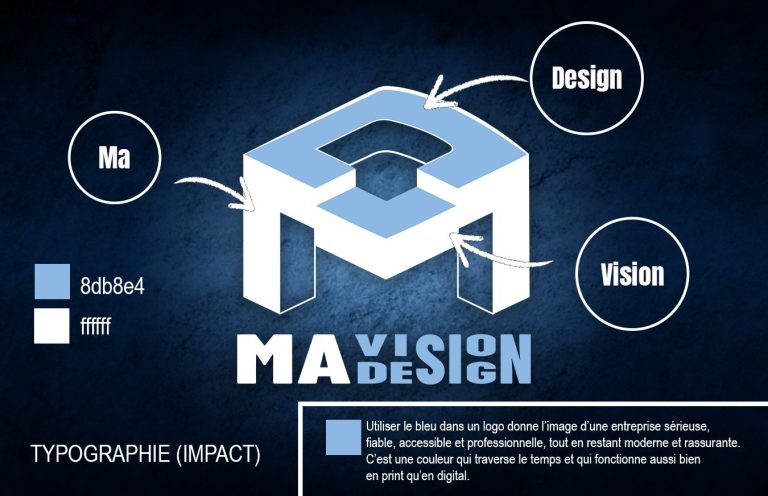 Design

Ma

Vision

8db8e4

ffffff

MA VISION DESIGN

TYPOGRAPHIE (IMPACT)

Utiliser le bleu dans un logo donne l'image d'une entreprise sérieuse, fiable, accessible et professionnelle, tout en restant moderne et rassurante. C'est une couleur qui traverse le temps et qui fonctionne aussi bien en print qu'en digital.